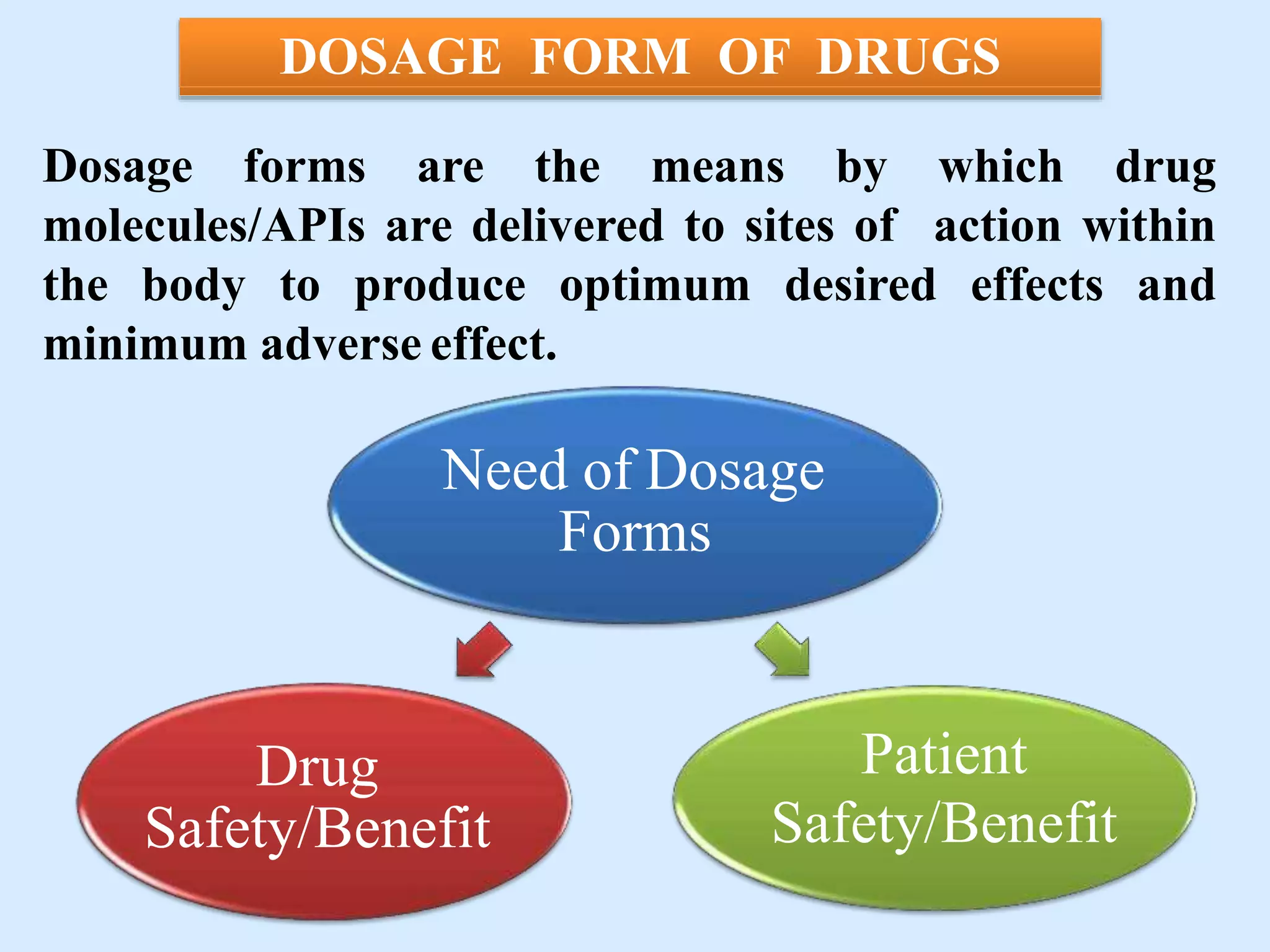 DOSAGE FORM OF DRUGS

Dosage forms are the means by which drug molecules/APIs are delivered to sites of action within the body to produce optimum desired effects and minimum adverse effect.

Need of Dosage Forms

Drug Safety/Benefit

Patient Safety/Benefit